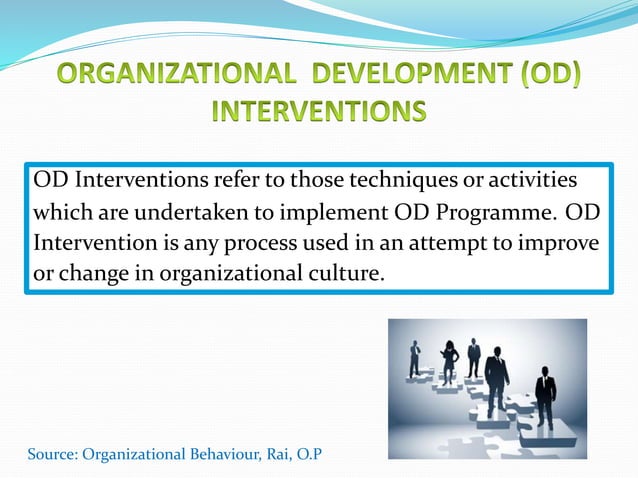 ORGANIZATIONAL DEVELOPMENT (OD) INTERVENTIONS

OD Interventions refer to those techniques or activities which are undertaken to implement OD Programme. OD Intervention is any process used in an attempt to improve or change in organizational culture.

Source: Organizational Behaviour, Rai, O.P